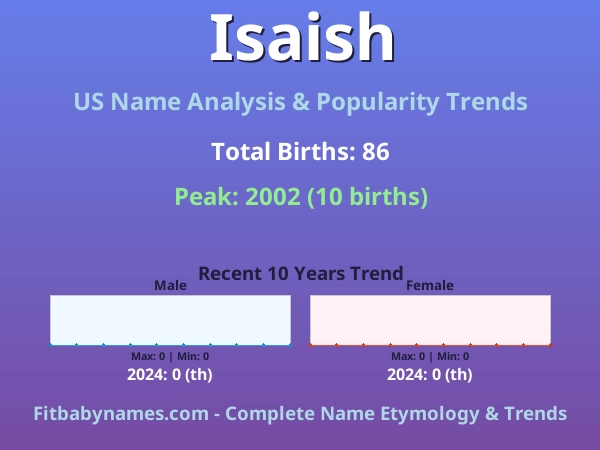 Isaish

US Name Analysis & Popularity Trends

Total Births: 86

Peak: 2002 (10 births)

Recent 10 Years Trend

Male

Max: 0 | Min: 0

2024: 0 (th)

Female

Max: 0 | Min: 0

2024: 0 (th)

Fitbabynames.com - Complete Name Etymology & Trends